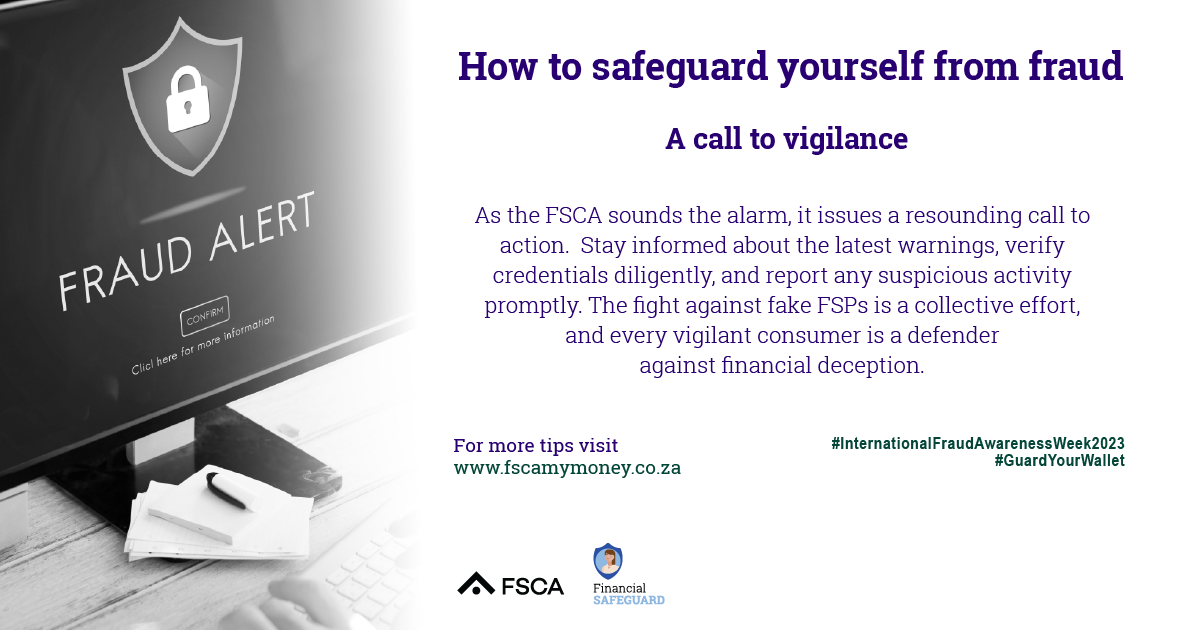 FRAUD ALERT

CONFIRM

Click here for more information

How to safeguard yourself from fraud

A call to vigilance

As the FSCA sounds the alarm, it issues a resounding call to action. Stay informed about the latest warnings, verify credentials diligently, and report any suspicious activity promptly. The fight against fake FSPs is a collective effort, and every vigilant consumer is a defender against financial deception.

For more tips visit
www.fscamymoney.co.za

#InternationalFraudAwarenessWeek2023
#GuardYourWallet

FSCA

Financial
SAFEGUARD